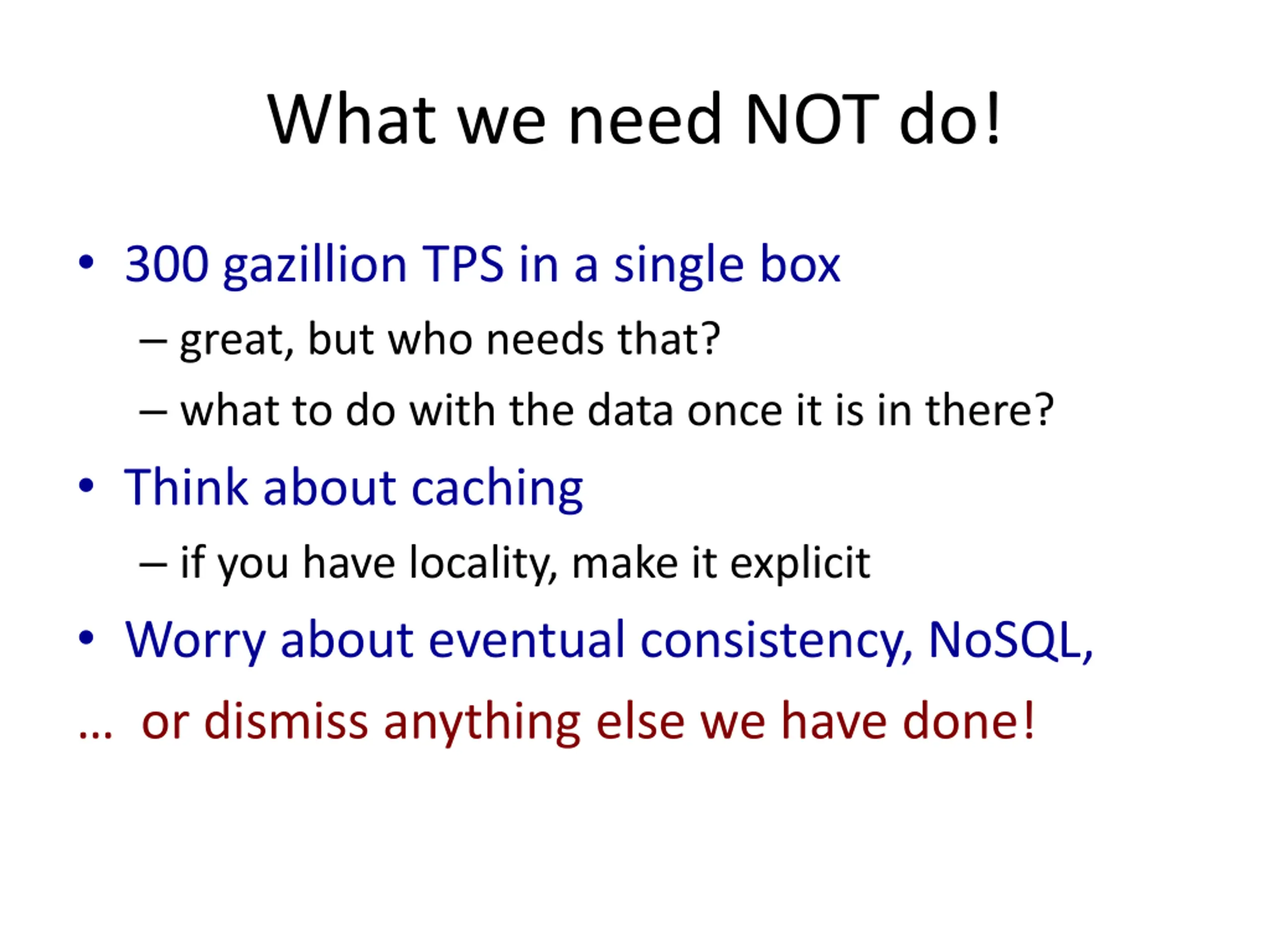 What we need NOT do!

• 300 gazillion TPS in a single box
– great, but who needs that?
– what to do with the data once it is in there?
• Think about caching
– if you have locality, make it explicit
• Worry about eventual consistency, NoSQL,
… or dismiss anything else we have done!